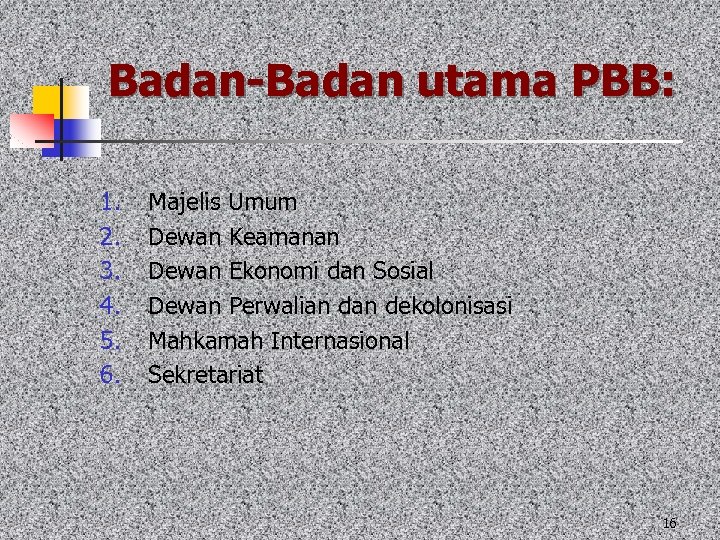 Badan-Badan utama PBB:

1. Majelis Umum
2. Dewan Keamanan
3. Dewan Ekonomi dan Sosial
4. Dewan Perwalian dan dekolonisasi
5. Mahkamah Internasional
6. Sekretariat

16